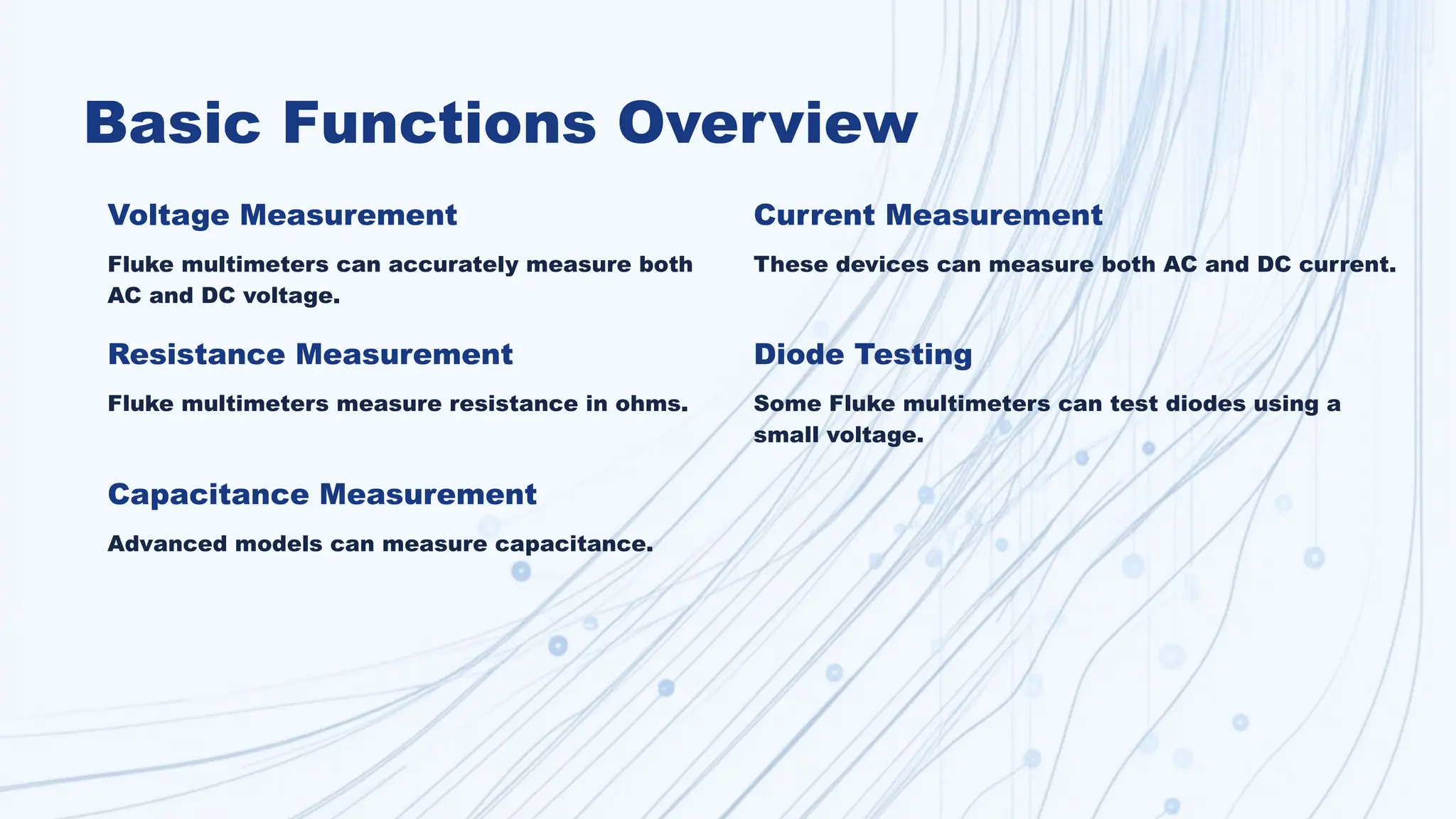 Basic Functions Overview

Voltage Measurement

Fluke multimeters can accurately measure both AC and DC voltage.

Resistance Measurement

Fluke multimeters measure resistance in ohms.

Capacitance Measurement

Advanced models can measure capacitance.

Current Measurement

These devices can measure both AC and DC current.

Diode Testing

Some Fluke multimeters can test diodes using a small voltage.